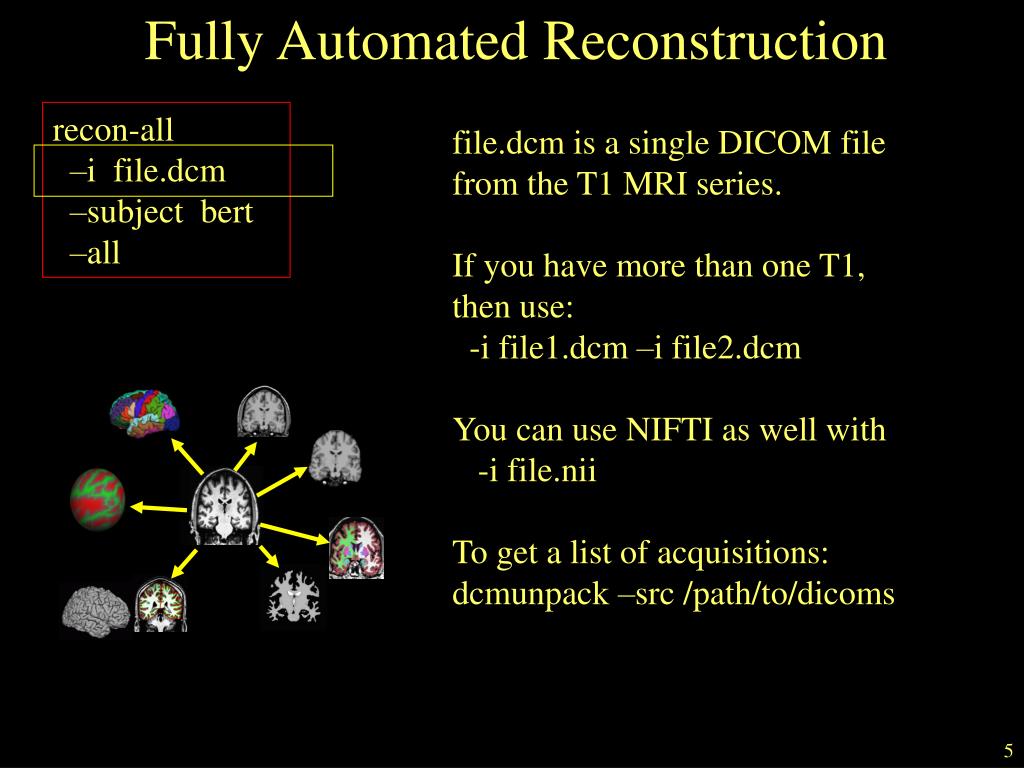 Fully Automated Reconstruction

recon-all
–i file.dcm
–subject bert
–all

file.dcm is a single DICOM file from the T1 MRI series.

If you have more than one T1, then use:
-i file1.dcm –i file2.dcm

You can use NIFTI as well with
-i file.nii

To get a list of acquisitions:
dcmunpack –src /path/to/dicoms

5